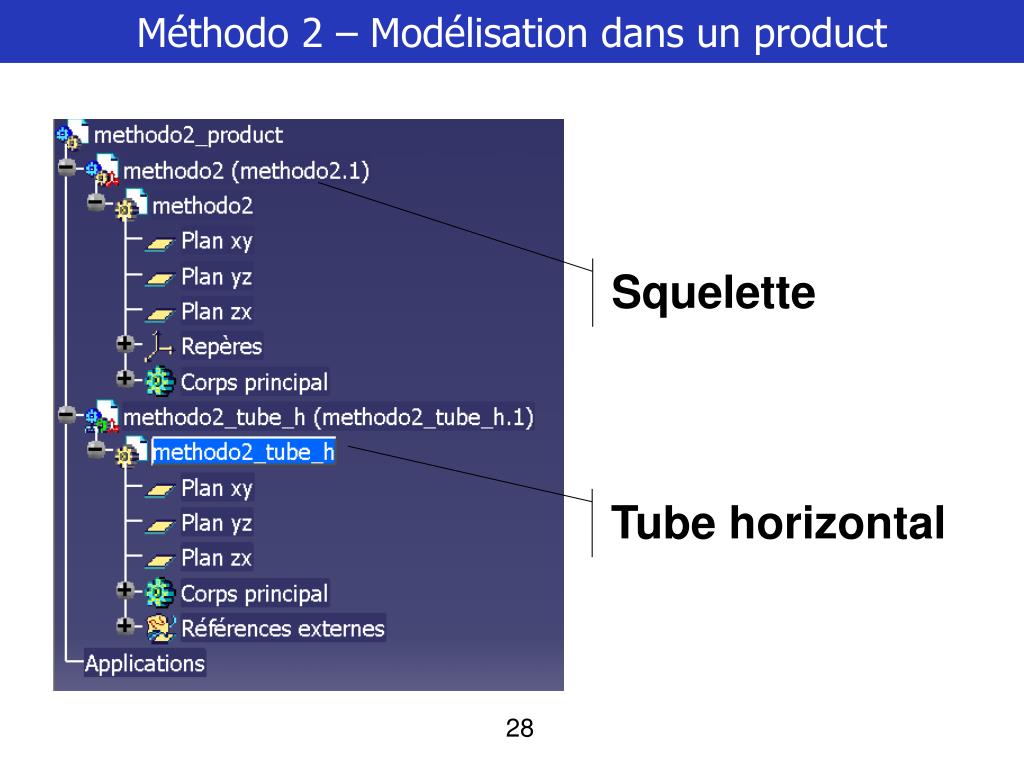 Méthodo 2 – Modélisation dans un product

methodo2_product
methodo2 (methodo2.1)
methodo2
Plan xy
Plan yz
Plan zx
Repères
Corps principal
methodo2_tube_h (methodo2_tube_h.1)
methodo2_tube_h
Plan xy
Plan yz
Plan zx
Corps principal
Références externes
Applications

Squelette

Tube horizontal

28